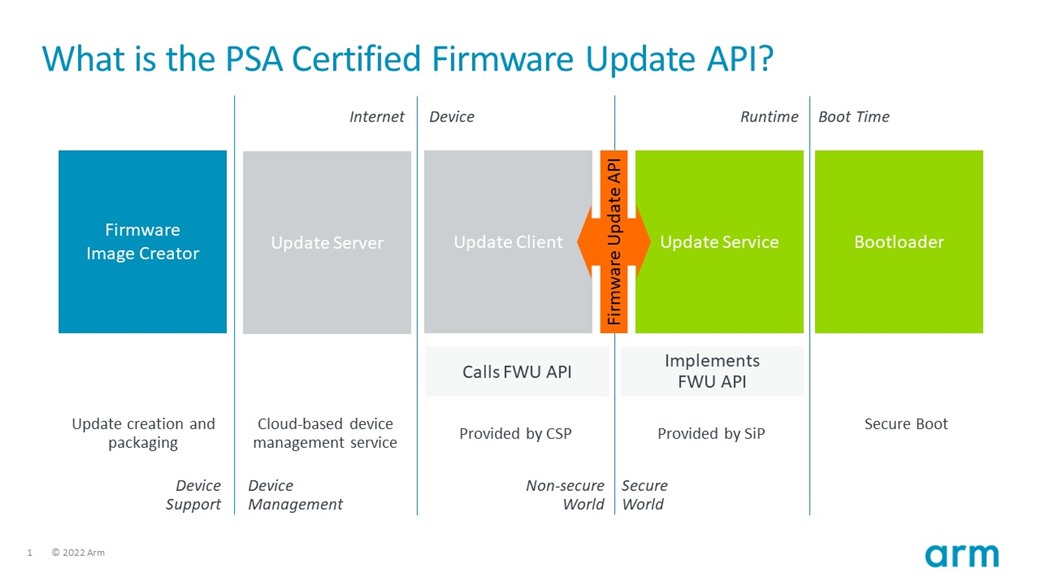 What is the PSA Certified Firmware Update API?

Internet Device Runtime Boot Time

Firmware Image Creator

Update Server

Update Client

Firmware Update API

Update Service

Bootloader

Calls FWU API

Implements FWU API

Update creation and packaging

Cloud-based device management service

Provided by CSP

Provided by SiP

Secure Boot

Device Support

Device Management

Non-secure World

Secure World

1 © 2022 Arm

arm